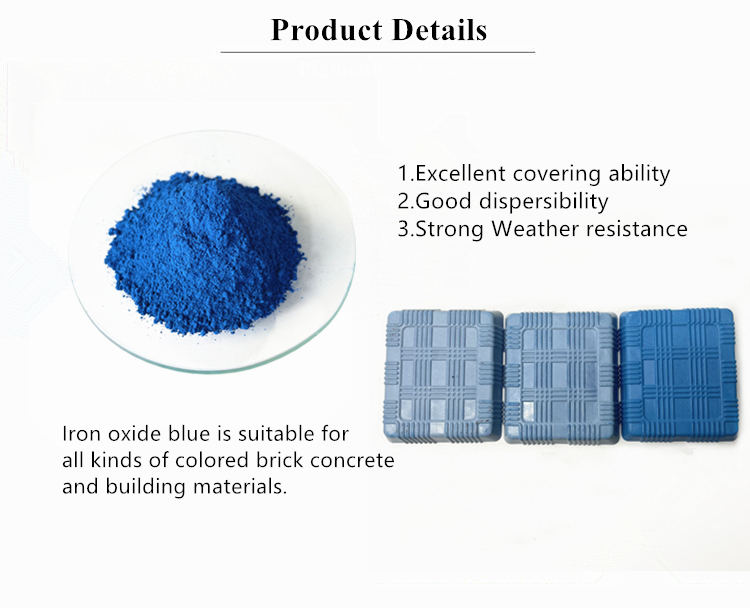 Product Details

1.Excellent covering ability
2.Good dispersibility
3.Strong Weather resistance

Iron oxide blue is suitable for all kinds of colored brick concrete and building materials.